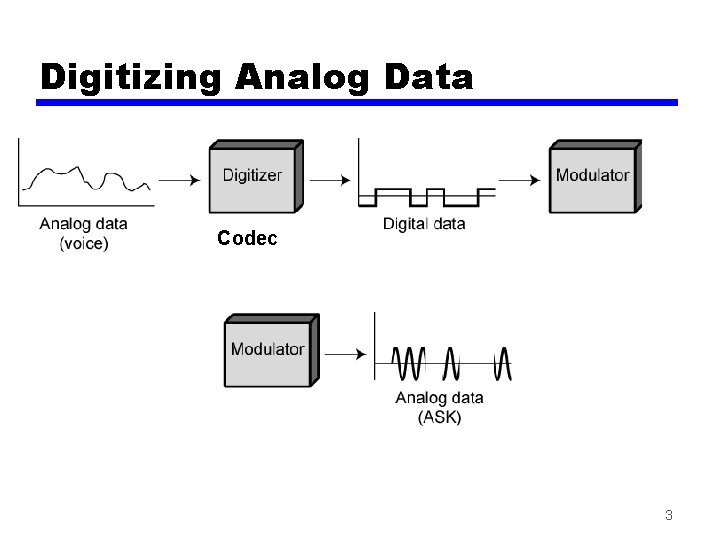 Digitizing Analog Data

Analog data (voice)

Digitizer

Codec

Digital data

Modulator

Modulator

Analog data (ASK)

3